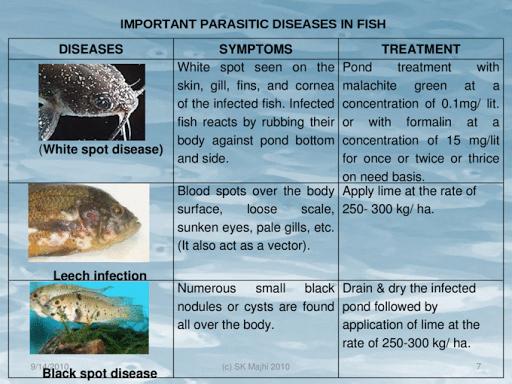 IMPORTANT PARASITIC DISEASES IN FISH

| DISEASES | SYMPTOMS | TREATMENT |
|---|---|---|
| (White spot disease) | White spot seen on the skin, gill, fins, and cornea of the infected fish. Infected fish reacts by rubbing their body against pond bottom and side. | Pond treatment with malachite green at a concentration of 0.1mg/ lit. or with formalin at a concentration of 15 mg/lit for once or twice or thrice on need basis. |
| Leech infection | Blood spots over the body surface, loose scale, sunken eyes, pale gills, etc. (It also act as a vector). | Apply lime at the rate of 250- 300 kg/ ha. |
| Black spot disease | Numerous small black nodules or cysts are found all over the body. | Drain & dry the infected pond followed by application of lime at the rate of 250-300 kg/ ha. |

9/14/2010

(c) SK Majhi 2010

7